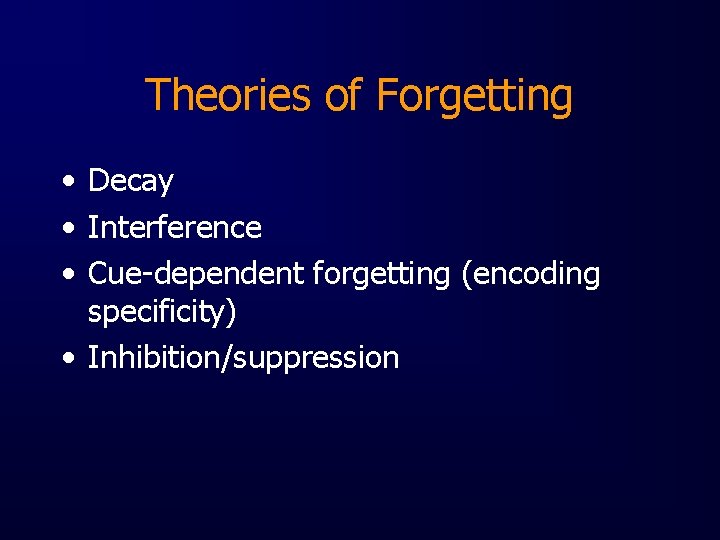 Theories of Forgetting

• Decay
• Interference
• Cue-dependent forgetting (encoding specificity)
• Inhibition/suppression